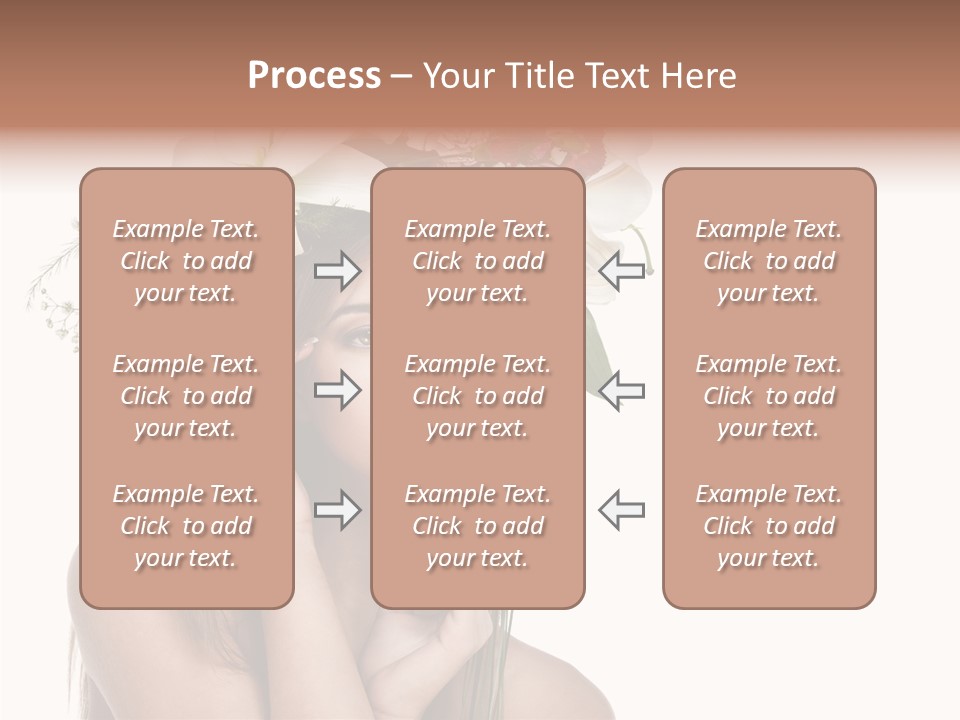 Process – Your Title Text Here

Example Text. Click to add your text.

Example Text. Click to add your text.

Example Text. Click to add your text.

Example Text. Click to add your text.

Example Text. Click to add your text.

Example Text. Click to add your text.

Example Text. Click to add your text.

Example Text. Click to add your text.

Example Text. Click to add your text.